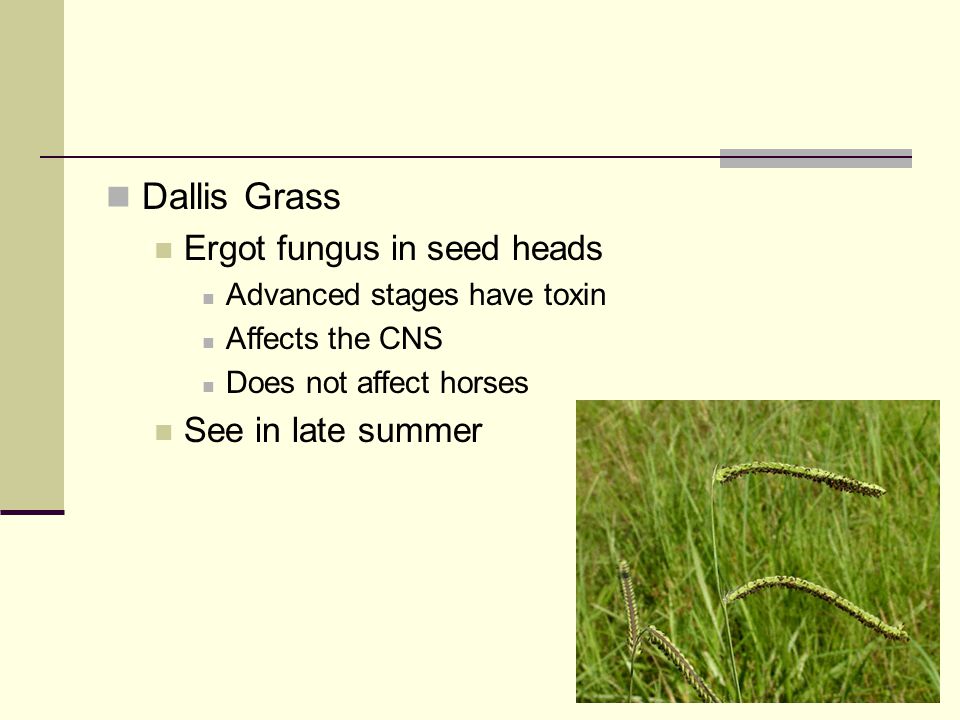 Dallis Grass

Ergot fungus in seed heads

Advanced stages have toxin

Affects the CNS

Does not affect horses

See in late summer